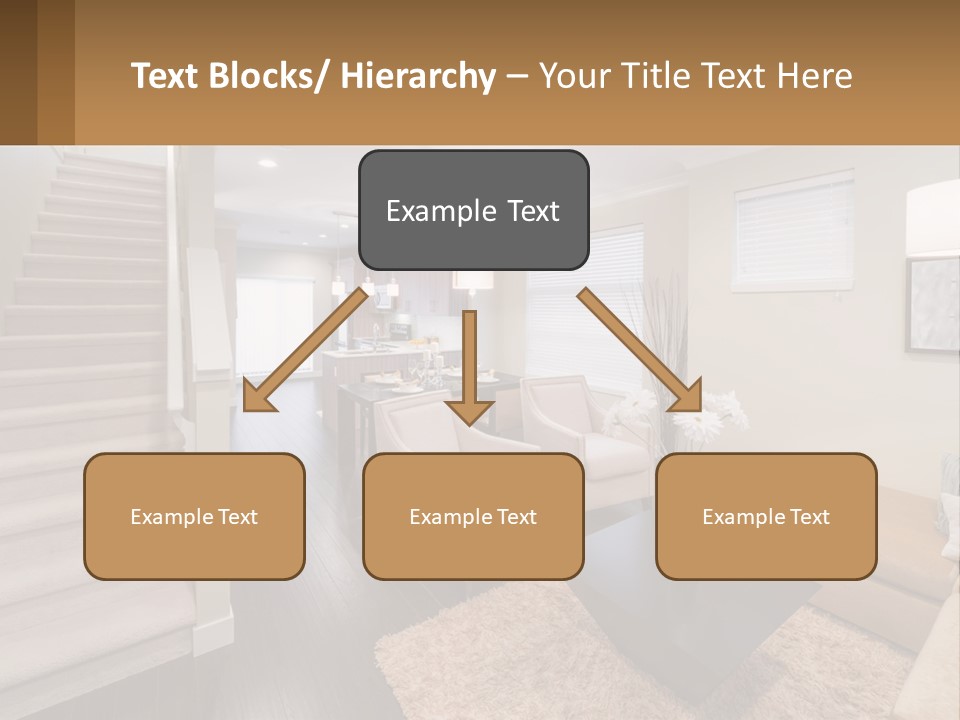 Text Blocks/ Hierarchy – Your Title Text Here

Example Text

Example Text

Example Text

Example Text